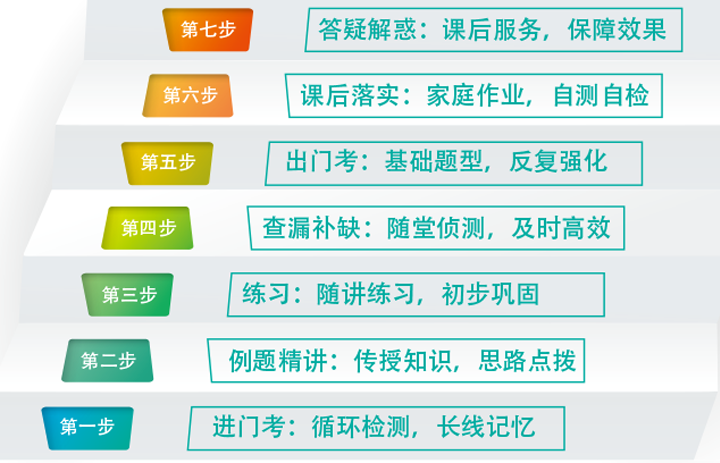 第七步 答疑解惑：课后服务，保障效果

第六步 课后落实：家庭作业，自测自检

第五步 出门考：基础题型，反复强化

第四步 查漏补缺：随堂侦测，及时高效

第三步 练习：随讲练习，初步巩固

第二步 例题精讲：传授知识，思路点拨

第一步 进门考：循环检测，长线记忆